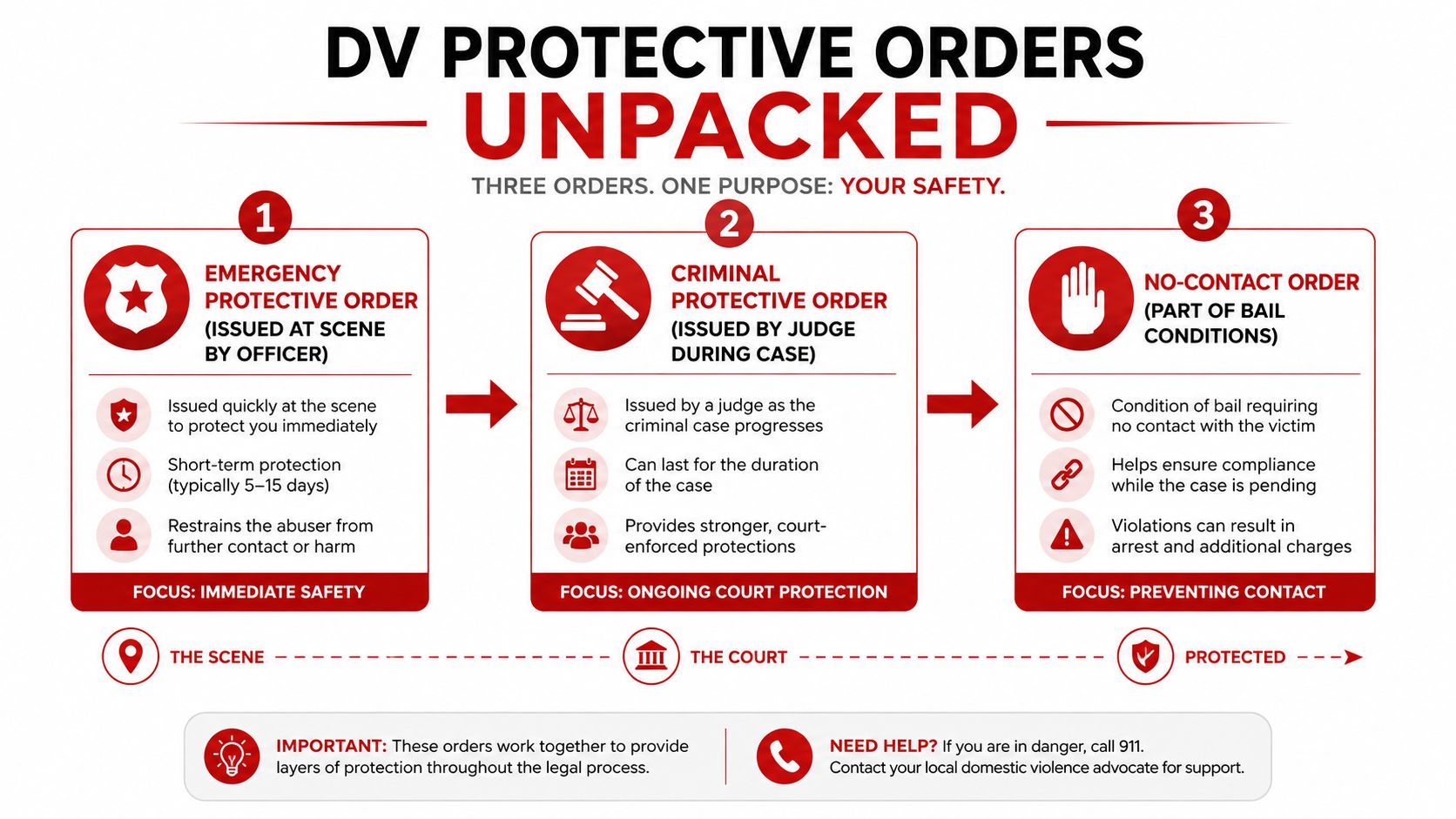 DV PROTECTIVE ORDERS
UNPACKED

THREE ORDERS. ONE PURPOSE: YOUR SAFETY.

1

EMERGENCY PROTECTIVE ORDER
(ISSUED AT SCENE BY OFFICER)

Issued quickly at the scene to protect you immediately

Short-term protection (typically 5–15 days)

Restrains the abuser from further contact or harm

FOCUS: IMMEDIATE SAFETY

2

CRIMINAL PROTECTIVE ORDER
(ISSUED BY JUDGE DURING CASE)

Issued by a judge as the criminal case progresses

Can last for the duration of the case

Provides stronger, court-enforced protections

FOCUS: ONGOING COURT PROTECTION

3

NO-CONTACT ORDER
(PART OF BAIL CONDITIONS)

Condition of bail requiring no contact with the victim

Helps ensure compliance while the case is pending

Violations can result in arrest and additional charges

FOCUS: PREVENTING CONTACT

THE SCENE

THE COURT

PROTECTED

IMPORTANT: These orders work together to provide layers of protection throughout the legal process.

NEED HELP? If you are in danger, call 911.
Contact your local domestic violence advocate for support.